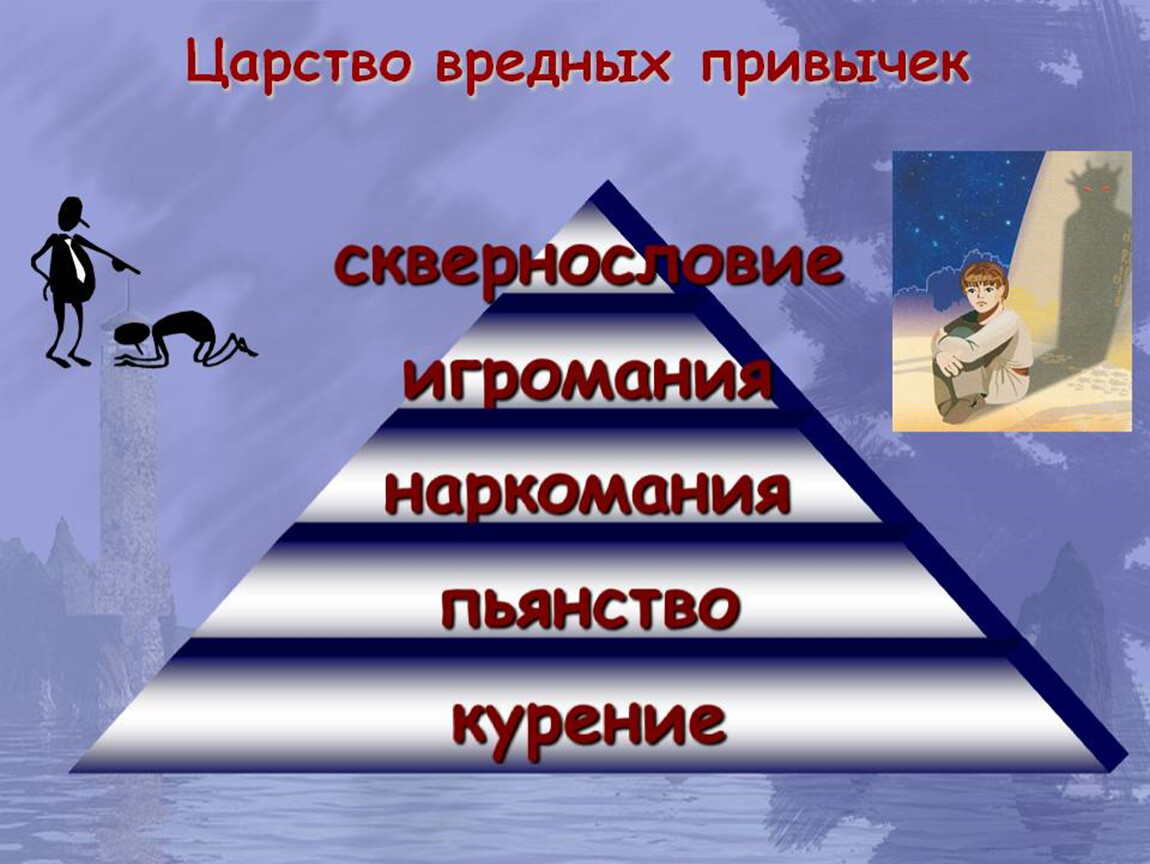 Царство вредных привычек

сквернословие

игромания

наркомания

пьянство

курение